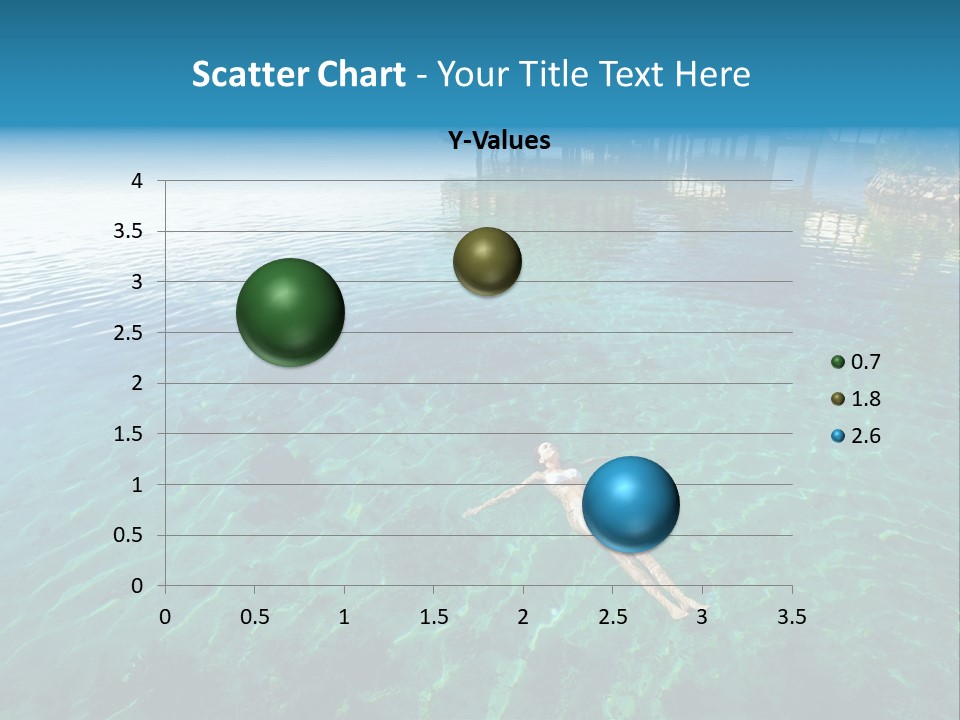 Scatter Chart - Your Title Text Here

Y-Values

4
3.5
3
2.5
2
1.5
1
0.5
0

0 0.5 1 1.5 2 2.5 3 3.5

0.7
1.8
2.6